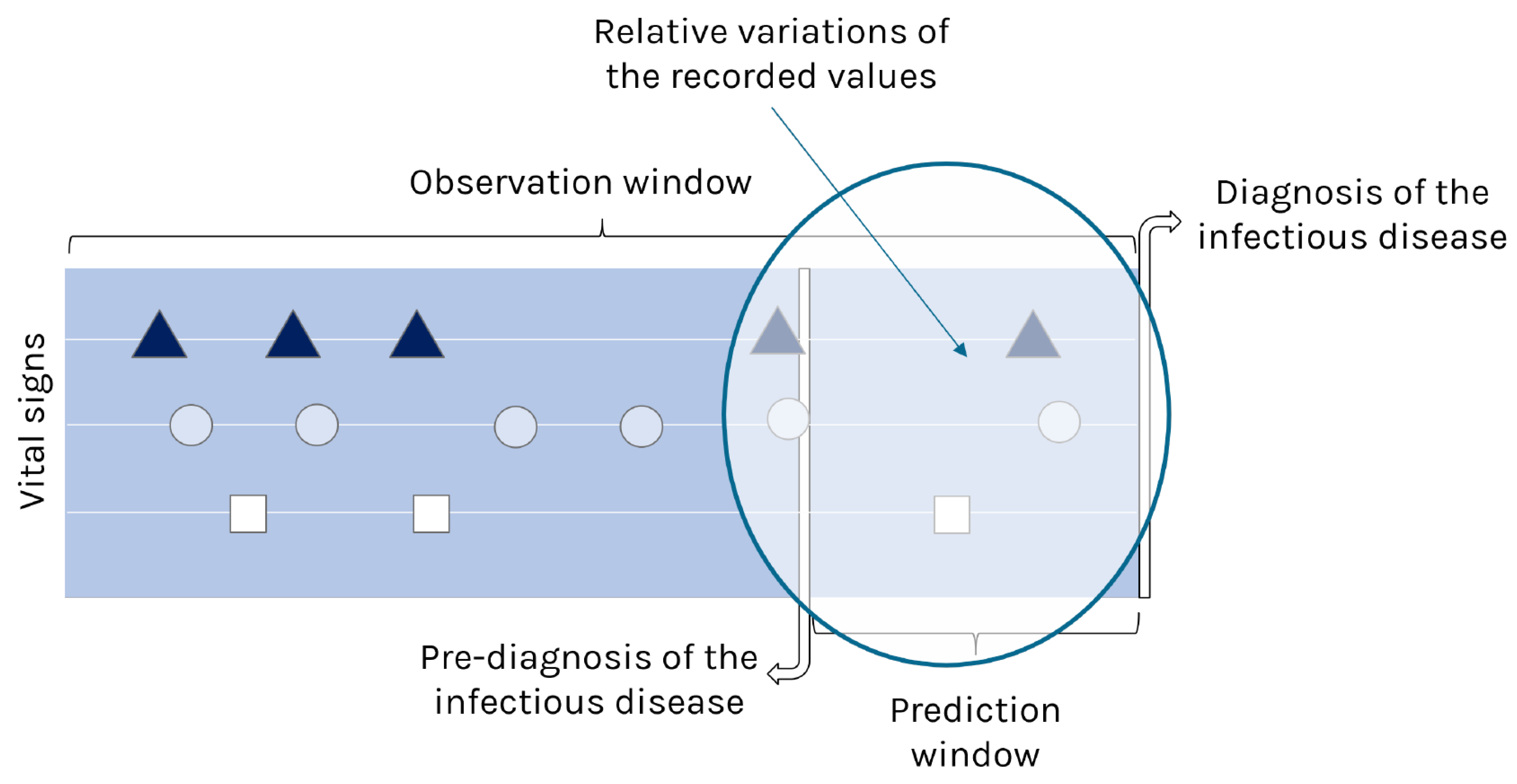 Relative variations of the recorded values

Observation window

Diagnosis of the infectious disease

Vital signs

Pre-diagnosis of the infectious disease

Prediction window